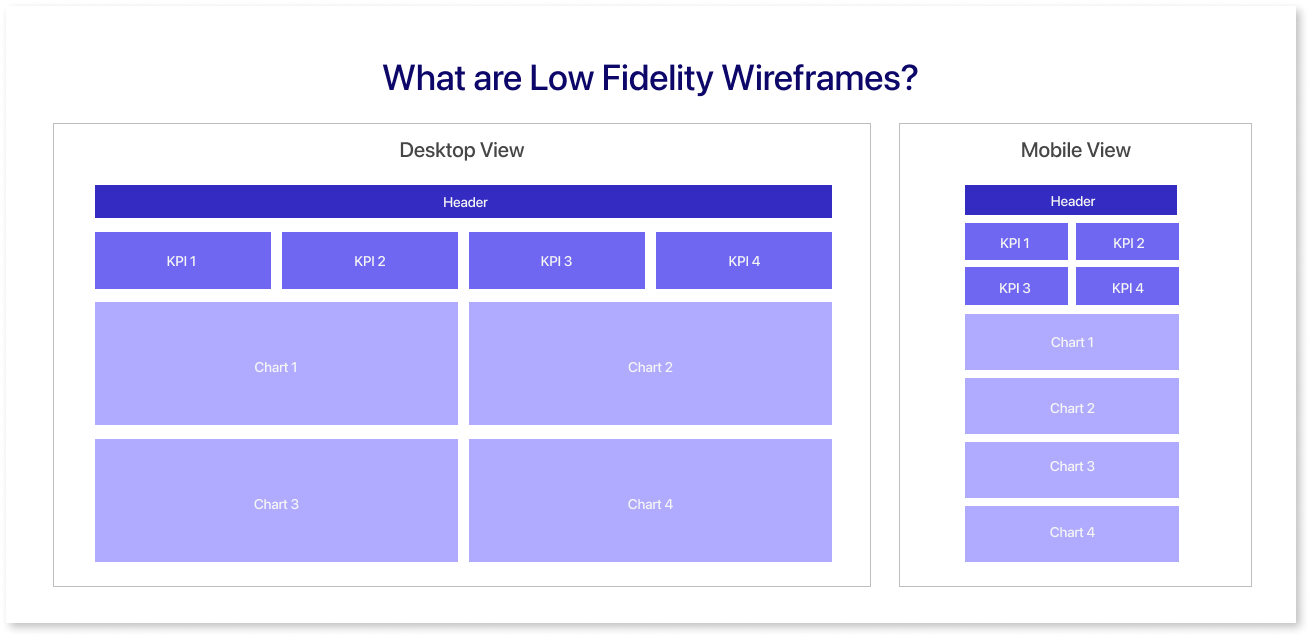 What are Low Fidelity Wireframes?

Desktop View

Header

KPI 1

KPI 2

KPI 3

KPI 4

Chart 1

Chart 2

Chart 3

Chart 4

Mobile View

Header

KPI 1

KPI 2

KPI 3

KPI 4

Chart 1

Chart 2

Chart 3

Chart 4